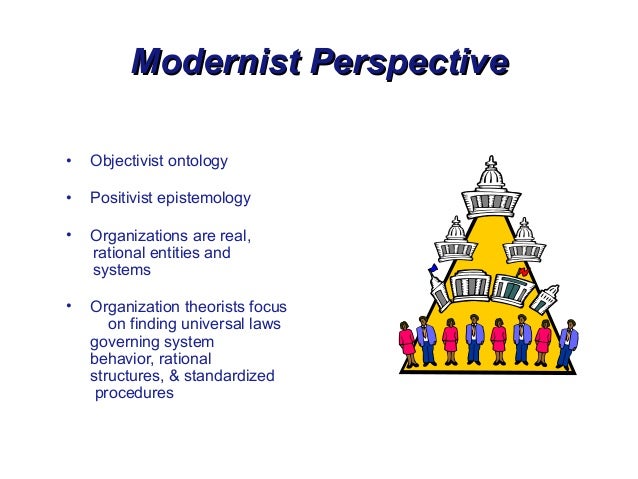 Modernist Perspective

• Objectivist ontology

• Positivist epistemology

• Organizations are real, rational entities and systems

• Organization theorists focus on finding universal laws governing system behavior, rational structures, & standardized procedures